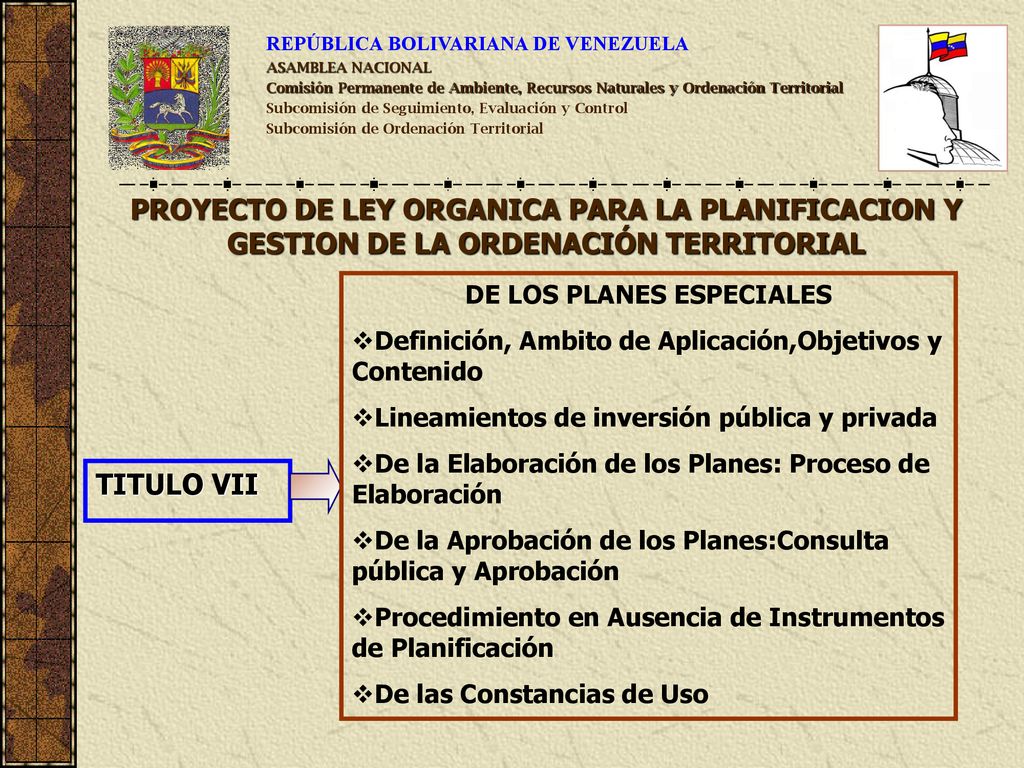 REPÚBLICA BOLIVARIANA DE VENEZUELA
ASAMBLEA NACIONAL
Comisión Permanente de Ambiente, Recursos Naturales y Ordenación Territorial
Subcomisión de Seguimiento, Evaluación y Control
Subcomisión de Ordenación Territorial

PROYECTO DE LEY ORGANICA PARA LA PLANIFICACION Y GESTION DE LA ORDENACIÓN TERRITORIAL

TITULO VII

DE LOS PLANES ESPECIALES

❖Definición, Ambito de Aplicación,Objetivos y Contenido

❖Lineamientos de inversión pública y privada

❖De la Elaboración de los Planes: Proceso de Elaboración

❖De la Aprobación de los Planes:Consulta pública y Aprobación

❖Procedimiento en Ausencia de Instrumentos de Planificación

❖De las Constancias de Uso